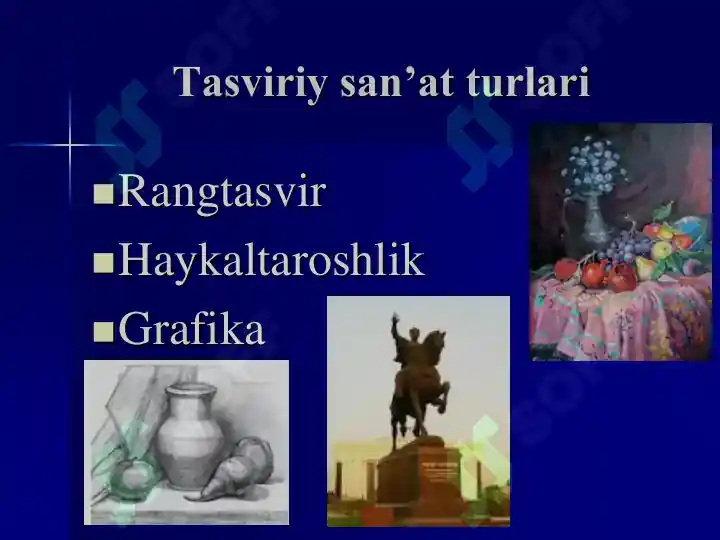 Tasviriy san’at turlari

■Rangtasvir
■Haykaltaroshlik
■Grafika